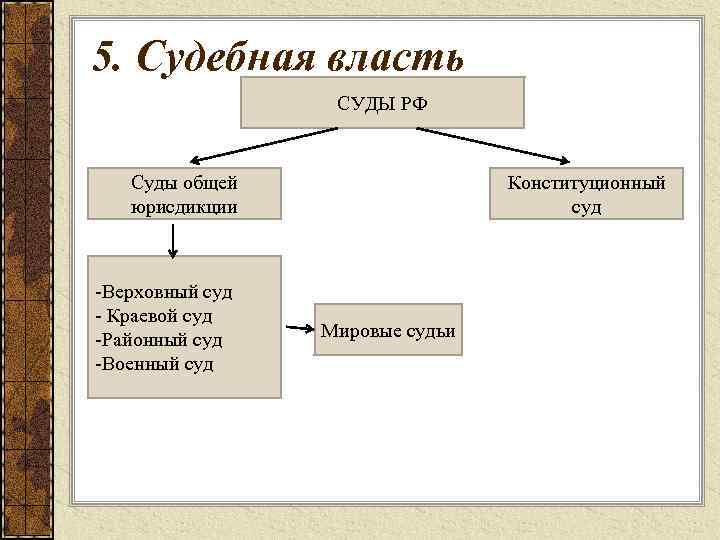 5. Судебная власть

СУДЫ РФ

Суды общей юрисдикции

Конституционный суд

-Верховный суд
- Краевой суд
-Районный суд
-Военный суд

Мировые судьи